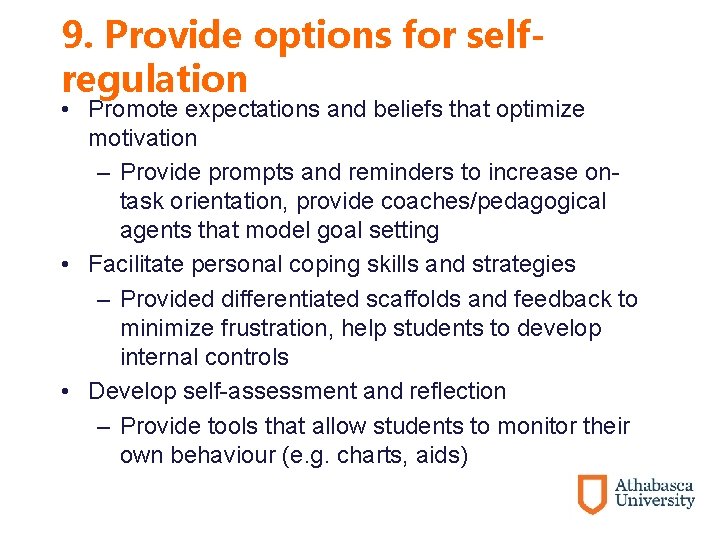 9. Provide options for self-regulation

• Promote expectations and beliefs that optimize motivation
  – Provide prompts and reminders to increase on-task orientation, provide coaches/pedagogical agents that model goal setting
• Facilitate personal coping skills and strategies
  – Provided differentiated scaffolds and feedback to minimize frustration, help students to develop internal controls
• Develop self-assessment and reflection
  – Provide tools that allow students to monitor their own behaviour (e.g. charts, aids)

Athabasca University